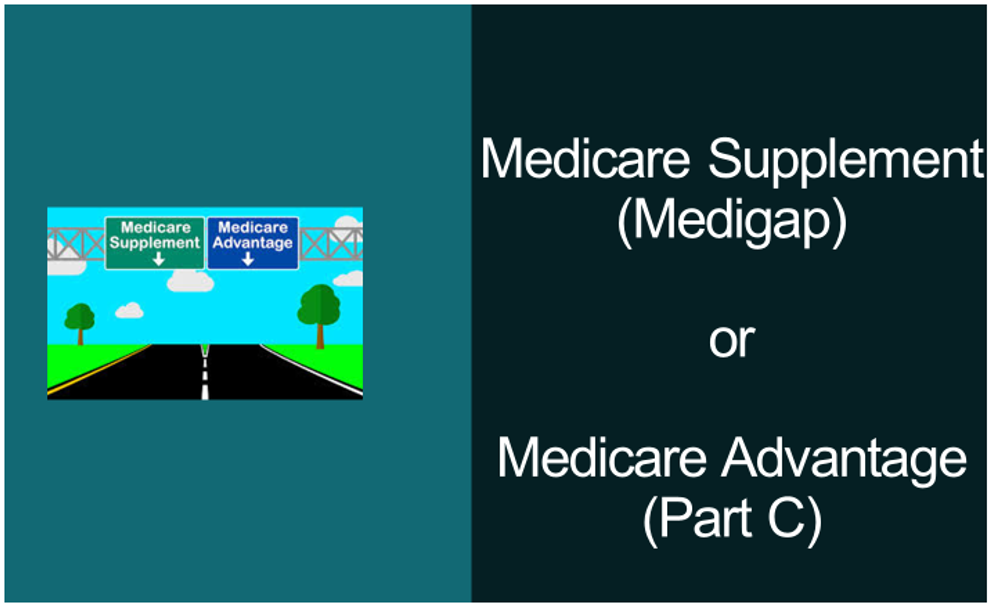 Medicare Supplement ↓

Medicare Advantage ↓

Medicare Supplement (Medigap)

or

Medicare Advantage (Part C)